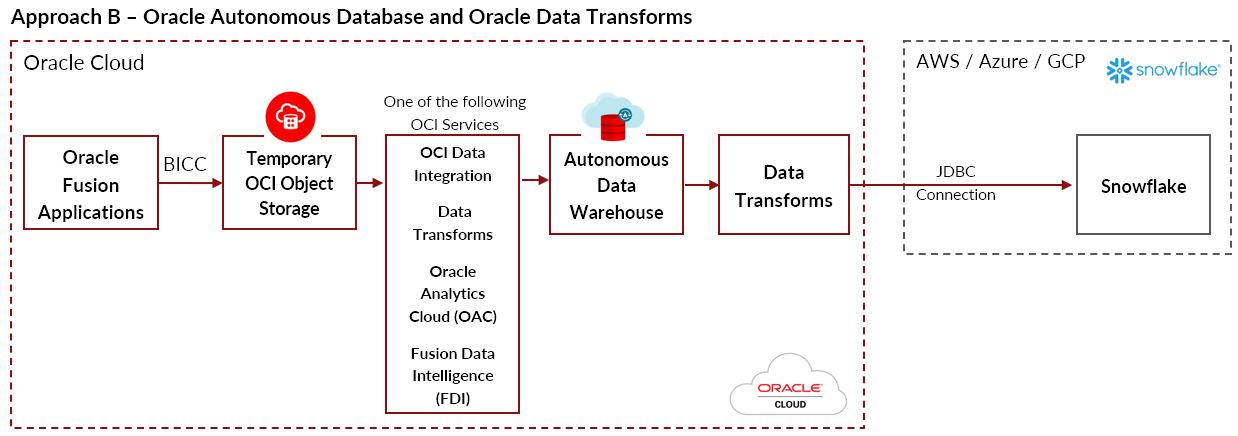 Approach B – Oracle Autonomous Database and Oracle Data Transforms

Oracle Cloud

Oracle Fusion Applications

BICC

Temporary OCI Object Storage

One of the following OCI Services

OCI Data Integration

Data Transforms

Oracle Analytics Cloud (OAC)

Fusion Data Intelligence (FDI)

Autonomous Data Warehouse

Data Transforms

ORACLE CLOUD

AWS / Azure / GCP

snowflake

JDBC Connection

Snowflake